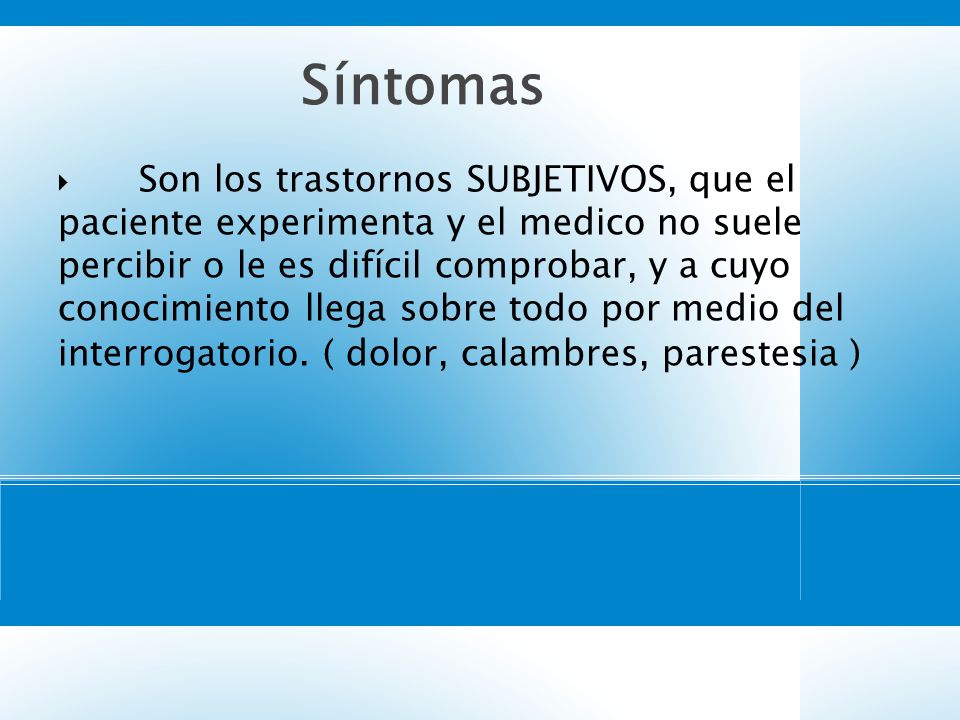 Síntomas

Son los trastornos SUBJETIVOS, que el paciente experimenta y el medico no suele percibir o le es difícil comprobar, y a cuyo conocimiento llega sobre todo por medio del interrogatorio. ( dolor, calambres, parestesia )